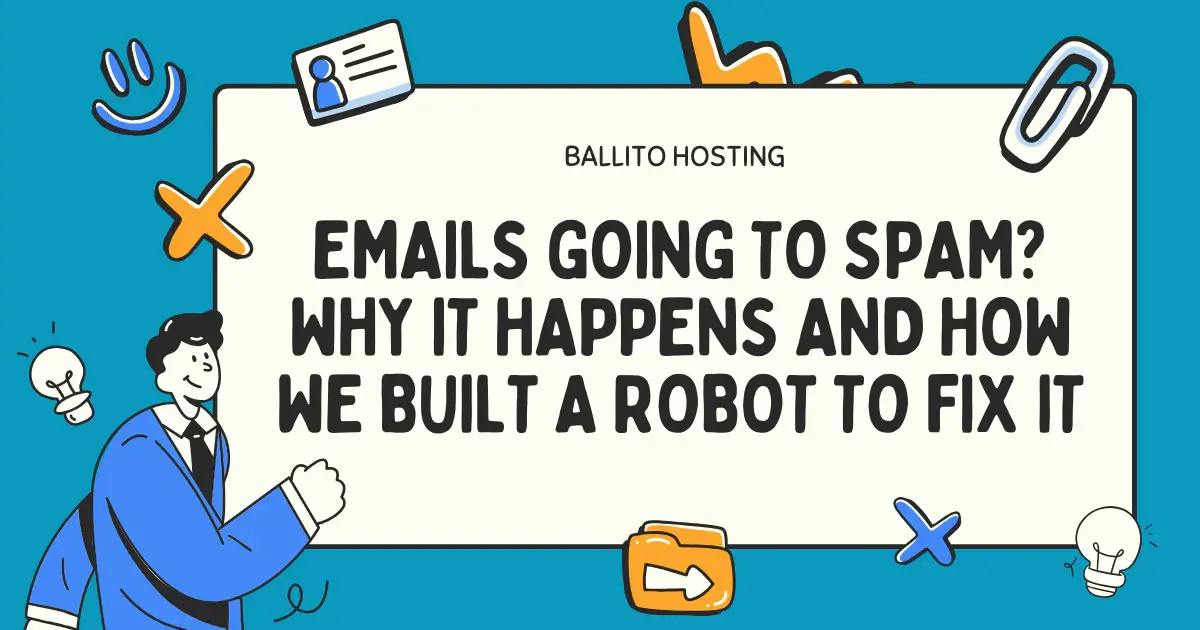 BALLITO HOSTING

EMAILS GOING TO SPAM? WHY IT HAPPENS AND HOW WE BUILT A ROBOT TO FIX IT